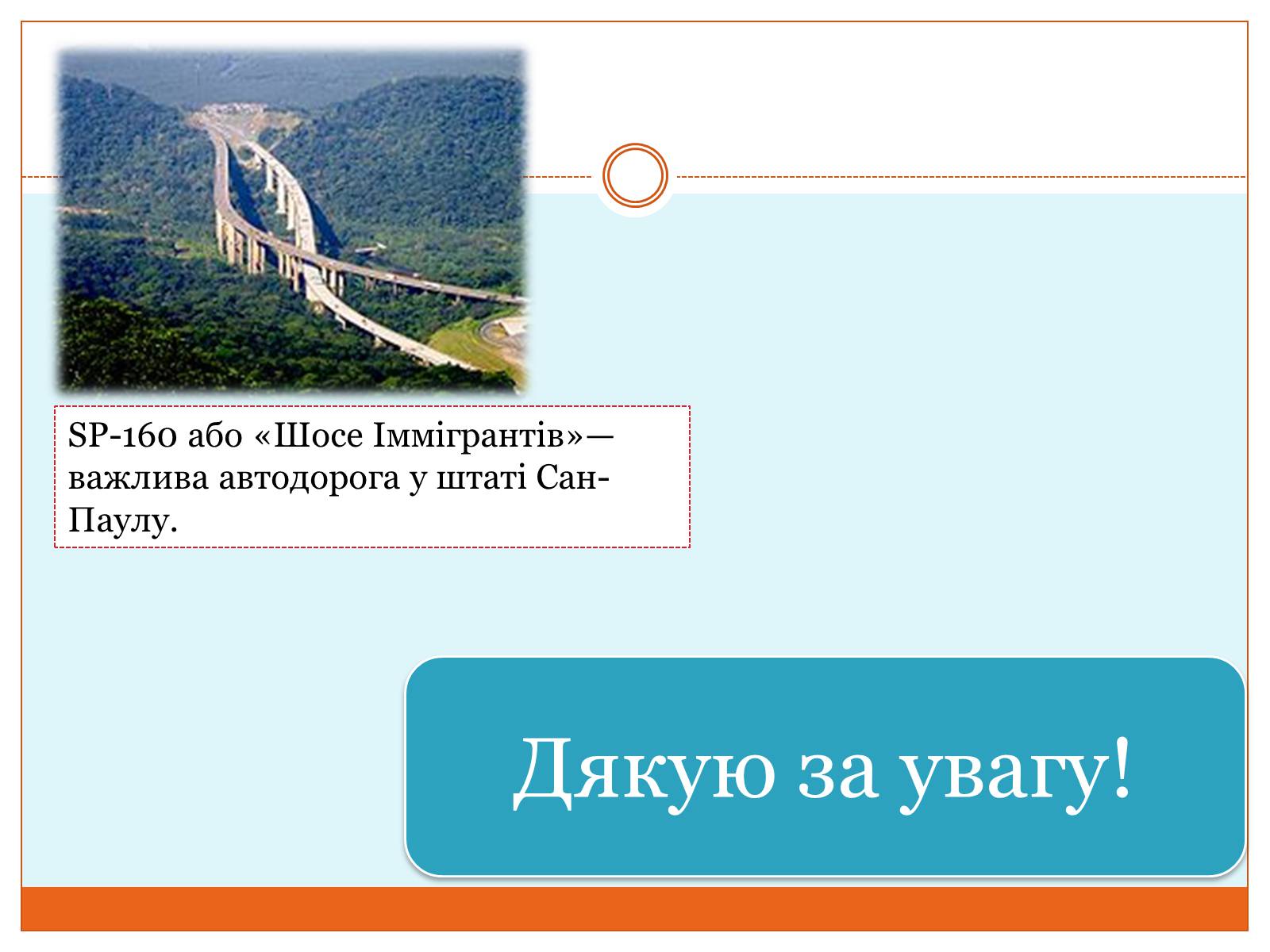 SP-160 або «Шосе Іммігрантів»— важлива автодорога у штаті Сан-Паулу.

Дякую за увагу!